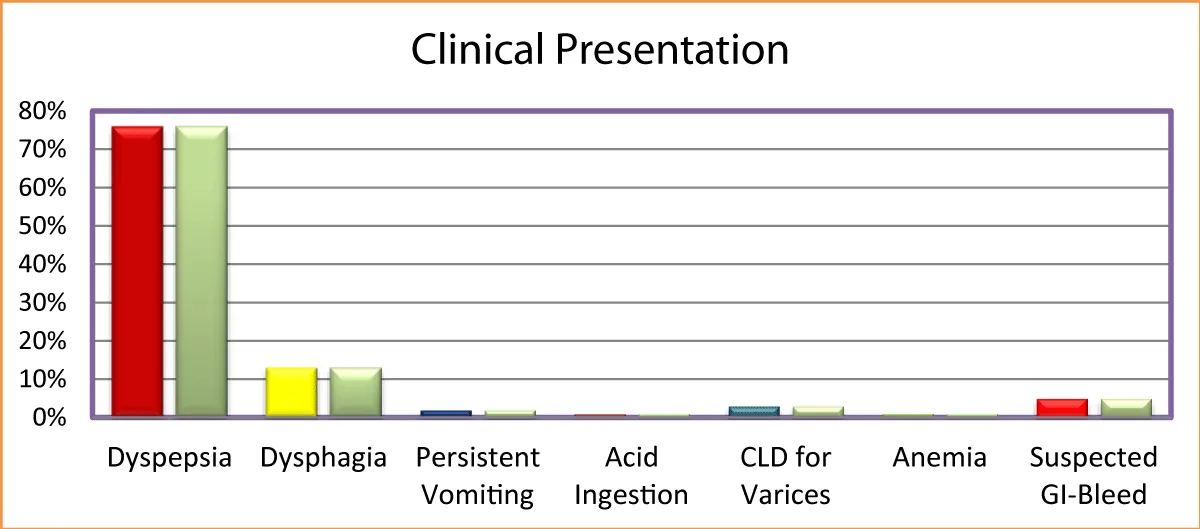 Clinical Presentation

80%
70%
60%
50%
40%
30%
20%
10%
0%

Dyspepsia
Dysphagia
Persistent Vomiting
Acid Ingestion
CLD for Varices
Anemia
Suspected GI-Bleed